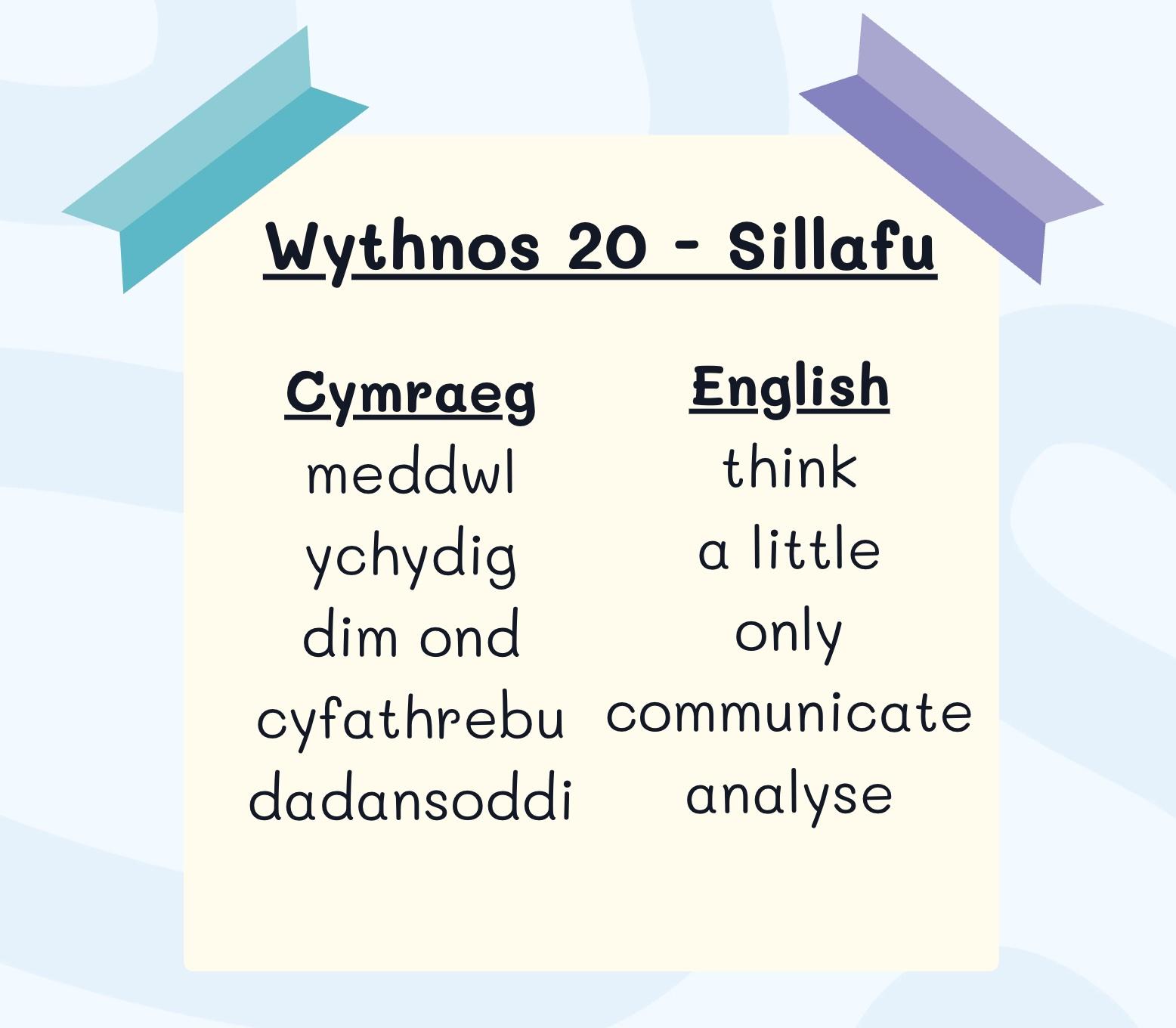 Wythnos 20 - Sillafu

| Cymraeg | English |
|---|---|
| meddwl | think |
| ychydig | a little |
| dim ond | only |
| cyfathrebu | communicate |
| dadansoddi | analyse |